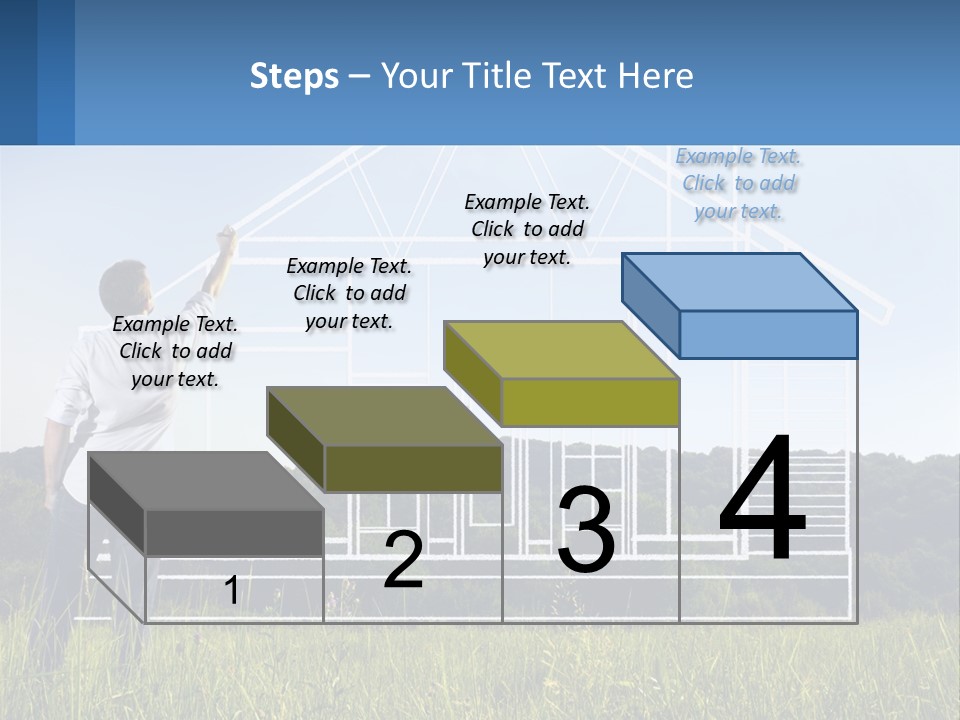 Steps – Your Title Text Here

Example Text. Click to add your text.

Example Text. Click to add your text.

Example Text. Click to add your text.

Example Text. Click to add your text.

1

2

3

4